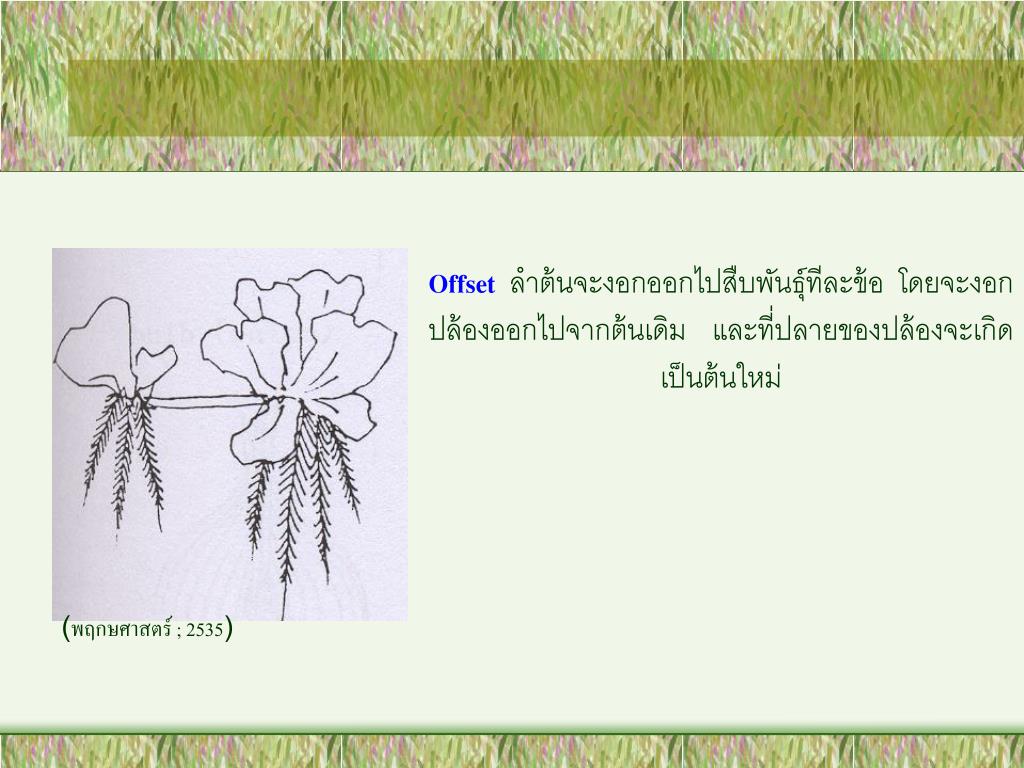 Offset ลำต้นจะงอกออกไปสืบพันธุ์ทีละข้อ โดยจะงอกปล้องออกไปจากต้นเดิม และที่ปลายของปล้องจะเกิดเป็นต้นใหม่

(พฤกษศาสตร์ ; 2535)